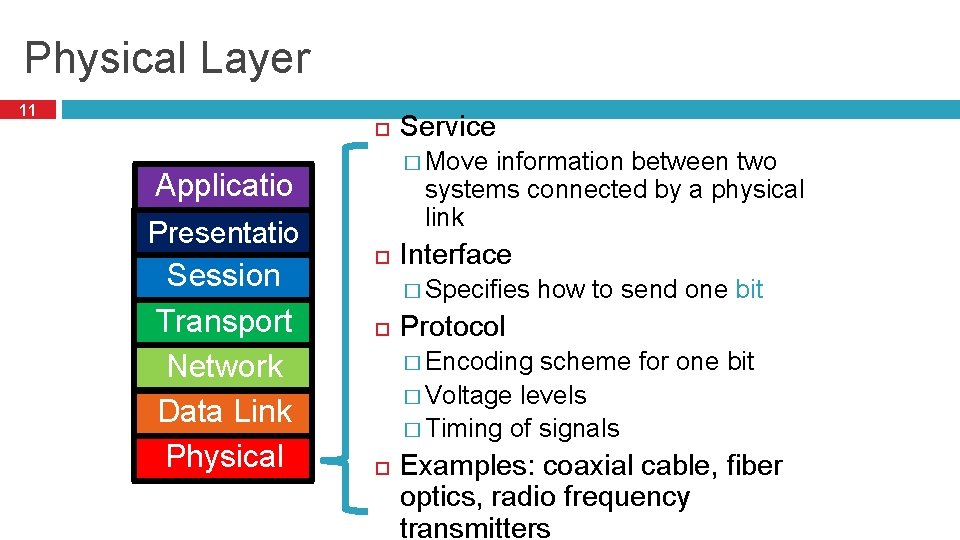 Physical Layer

11

Applicatio
Presentatio
Session
Transport
Network
Data Link
Physical

Service
Move information between two systems connected by a physical link

Interface
Specifies how to send one bit

Protocol
Encoding scheme for one bit
Voltage levels
Timing of signals

Examples: coaxial cable, fiber optics, radio frequency transmitters